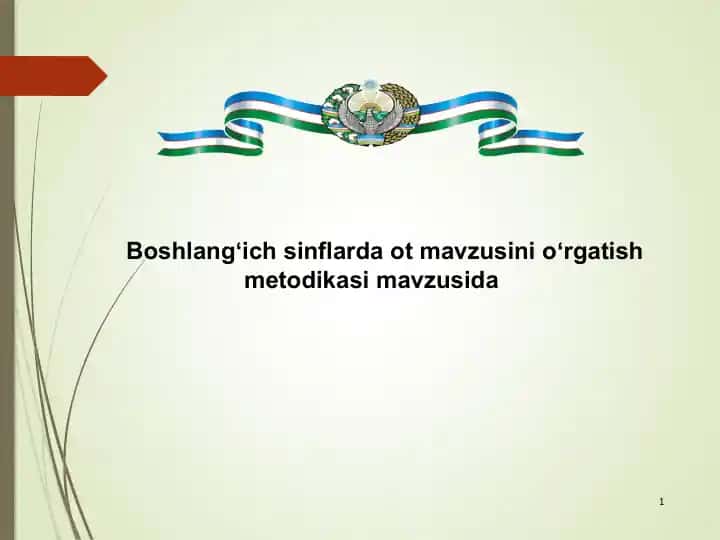 Boshlang‘ich sinflarda ot mavzusini o‘rgatish metodikasi mavzusida

1